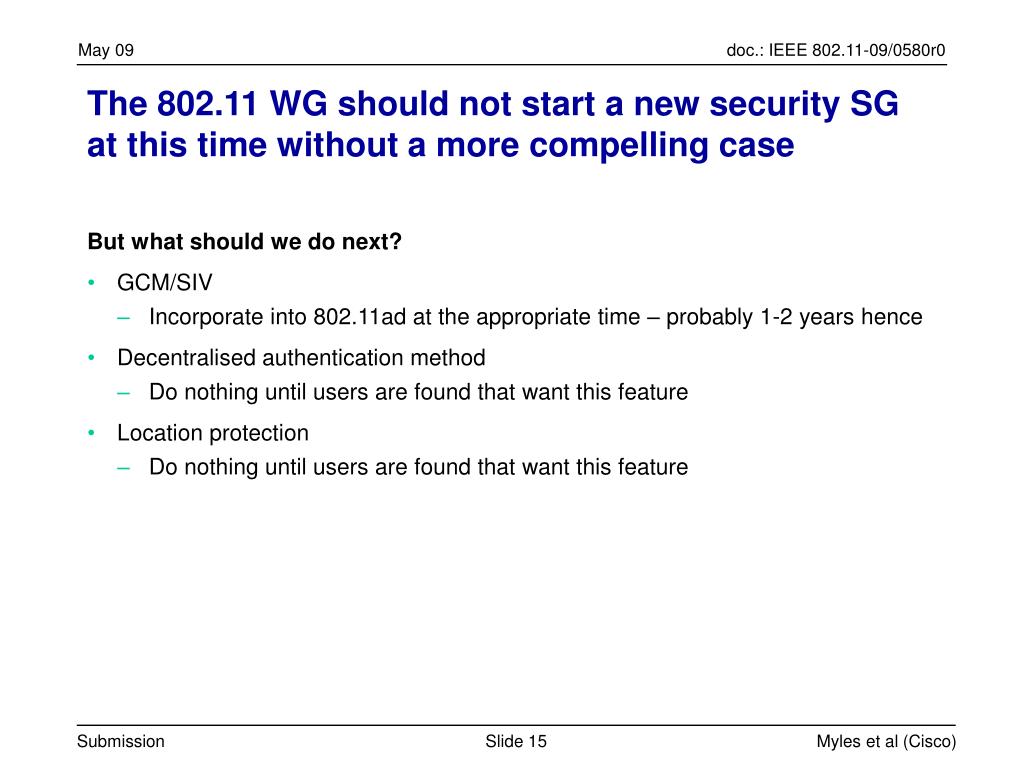 May 09

doc.: IEEE 802.11-09/0580r0

The 802.11 WG should not start a new security SG at this time without a more compelling case

But what should we do next?

• GCM/SIV
– Incorporate into 802.11ad at the appropriate time – probably 1-2 years hence

• Decentralised authentication method
– Do nothing until users are found that want this feature

• Location protection
– Do nothing until users are found that want this feature

Submission

Slide 15

Myles et al (Cisco)